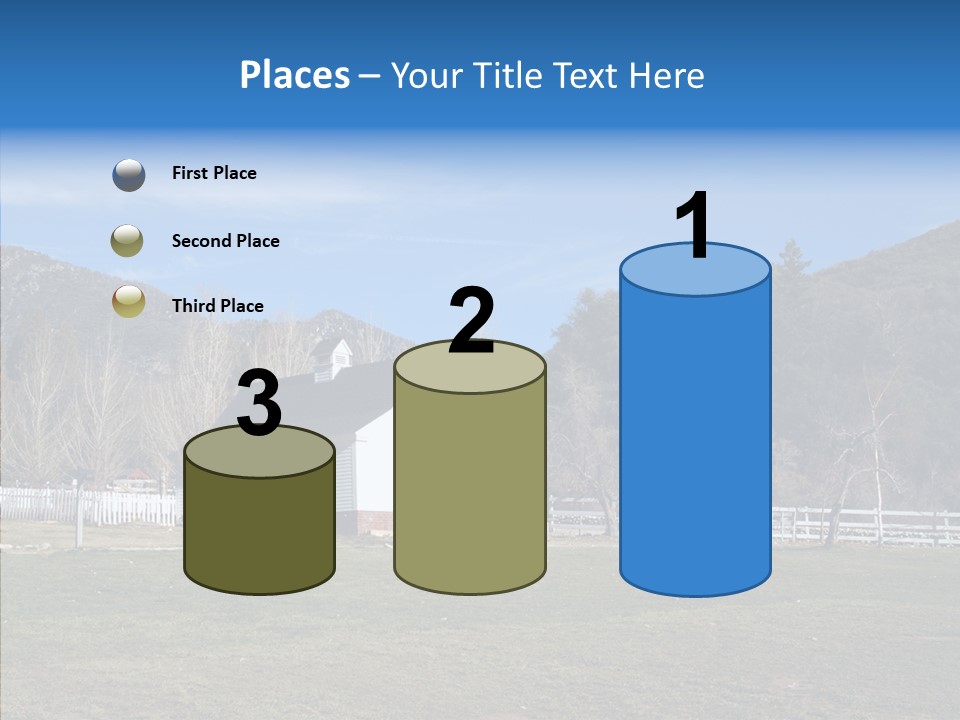 Places – Your Title Text Here

First Place

Second Place

Third Place

3

2

1